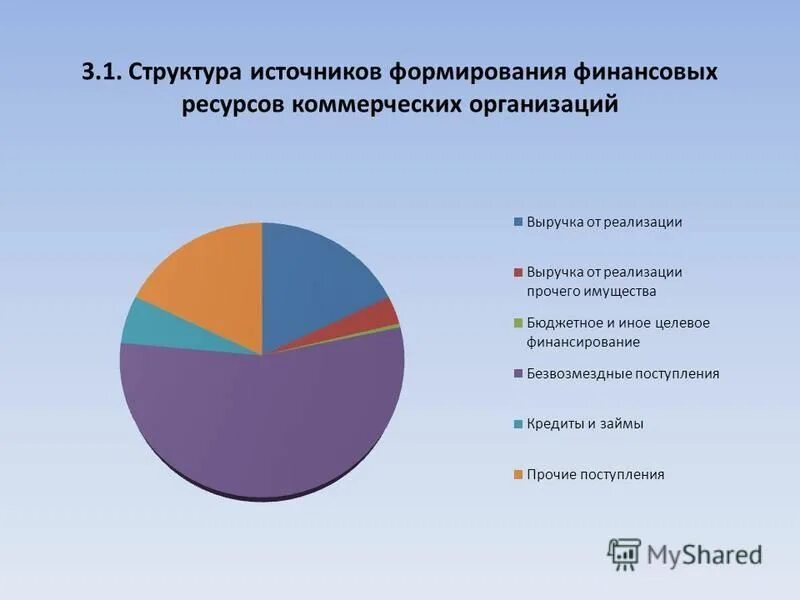 3.1. Структура источников формирования финансовых ресурсов коммерческих организаций

Выручка от реализации

Выручка от реализации прочего имущества

Бюджетное и иное целевое финансирование

Безвозмездные поступления

Кредиты и займы

Прочие поступления

MyShared